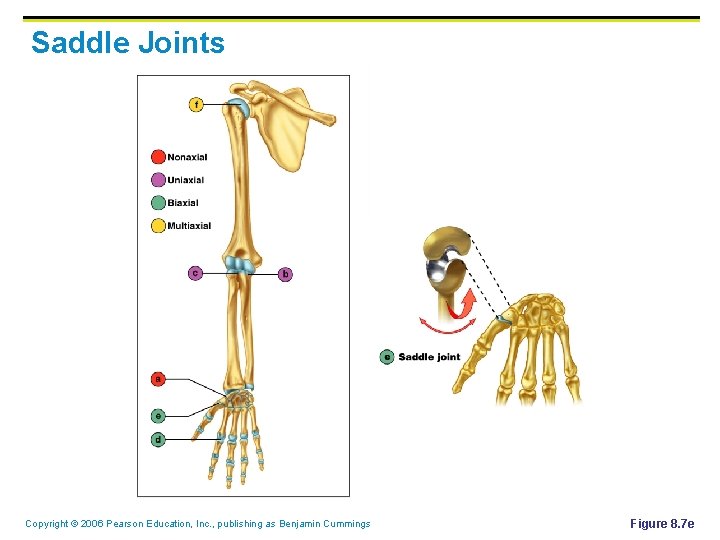 Saddle Joints

f

Nonaxial

Uniaxial

Biaxial

Multiaxial

c

b

a

e

d

e Saddle joint

Copyright © 2006 Pearson Education, Inc., publishing as Benjamin Cummings

Figure 8.7e